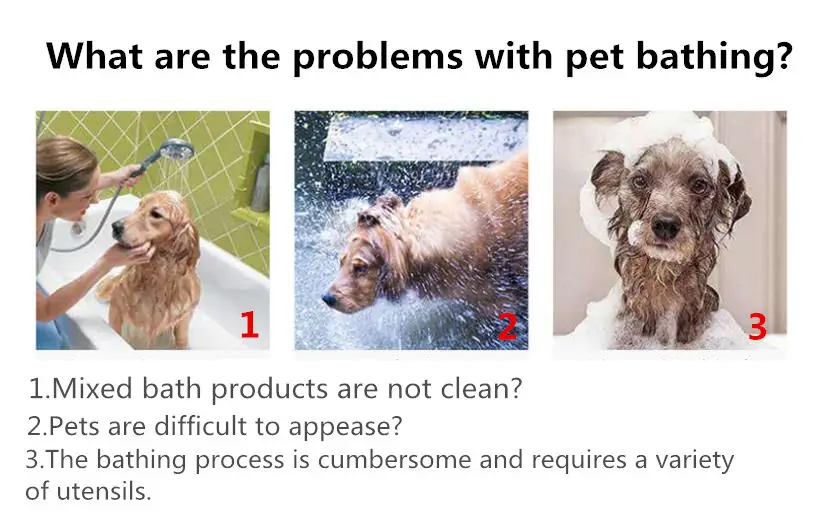 What are the problems with pet bathing?

1

2

3

1.Mixed bath products are not clean?

2.Pets are difficult to appease?

3.The bathing process is cumbersome and requires a variety of utensils.